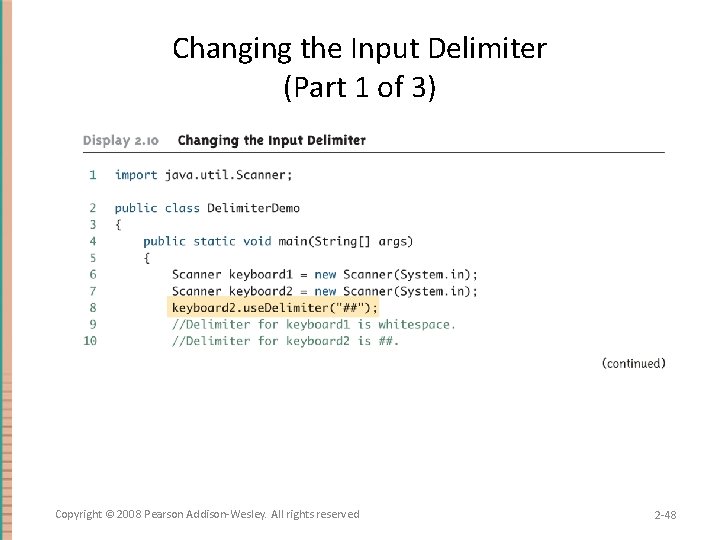 Changing the Input Delimiter
(Part 1 of 3)

Display 2.10 Changing the Input Delimiter

1 import java.util.Scanner;

2 public class DelimiterDemo
3 {
4     public static void main(String[] args)
5     {
6         Scanner keyboard1 = new Scanner(System.in);
7         Scanner keyboard2 = new Scanner(System.in);
8         keyboard2.useDelimiter("##");
9         //Delimiter for keyboard1 is whitespace.
10        //Delimiter for keyboard2 is ##.

(continued)

Copyright © 2008 Pearson Addison-Wesley. All rights reserved

2-48